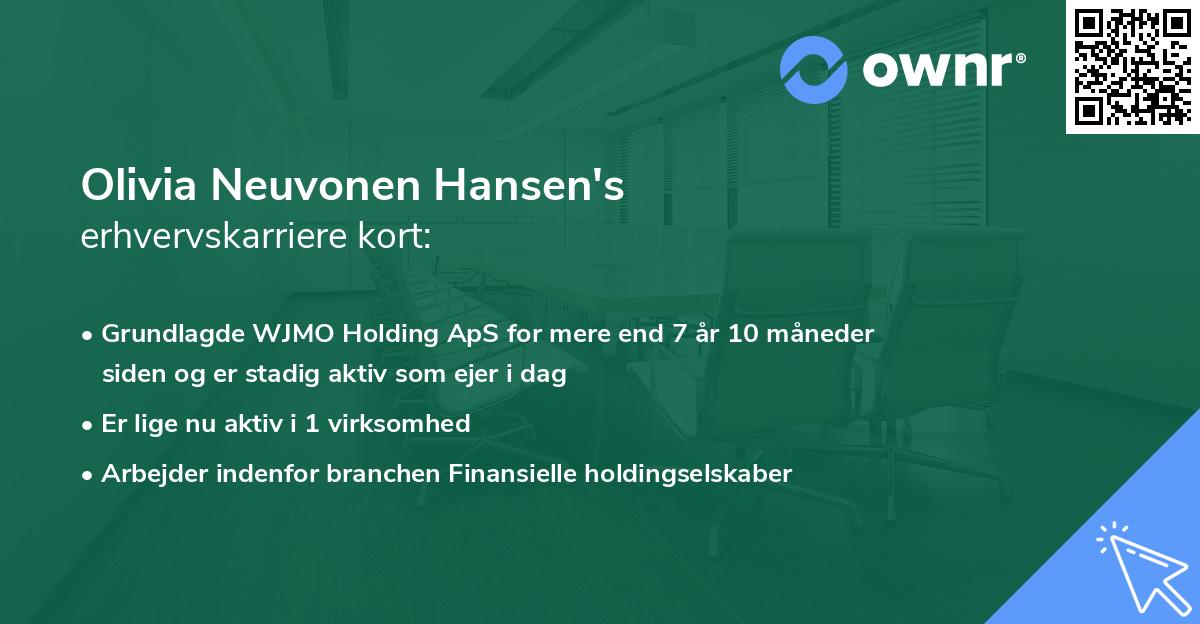 ownr®

Olivia Neuvonen Hansen's
erhvervskarriere kort:

• Grundlagde WJMO Holding ApS for mere end 7 år 10 måneder siden og er stadig aktiv som ejer i dag
• Er lige nu aktiv i 1 virksomhed
• Arbejder indenfor branchen Finansielle holdingselskaber